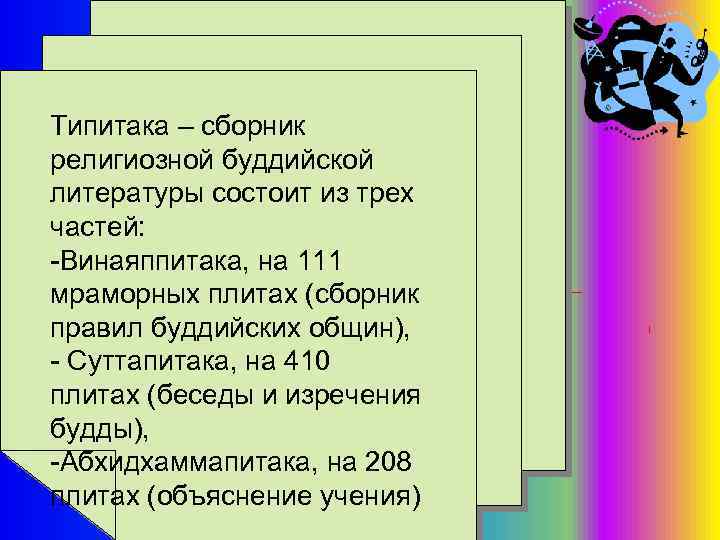 Типитака – сборник религиозной буддийской литературы состоит из трех частей:
-Винаяппитака, на 111 мраморных плитах (сборник правил буддийских общин),
- Суттапитака, на 410 плитах (беседы и изречения будды),
-Абхидхаммапитака, на 208 плитах (объяснение учения)